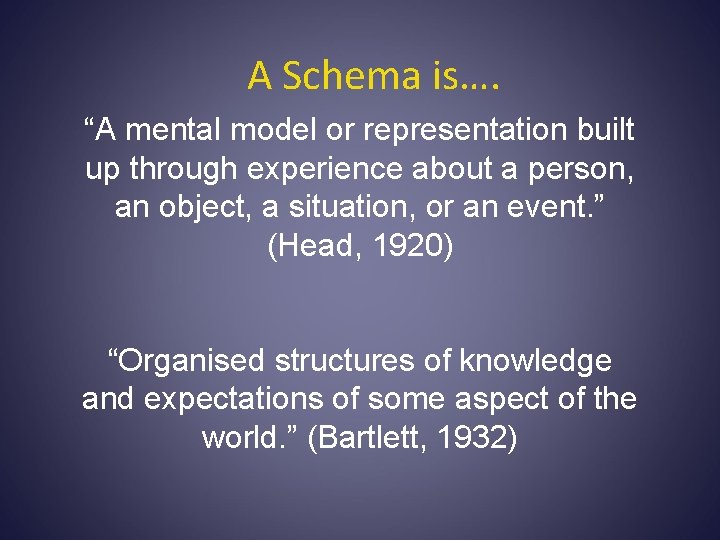 A Schema is….

“A mental model or representation built up through experience about a person, an object, a situation, or an event.” (Head, 1920)

“Organised structures of knowledge and expectations of some aspect of the world.” (Bartlett, 1932)